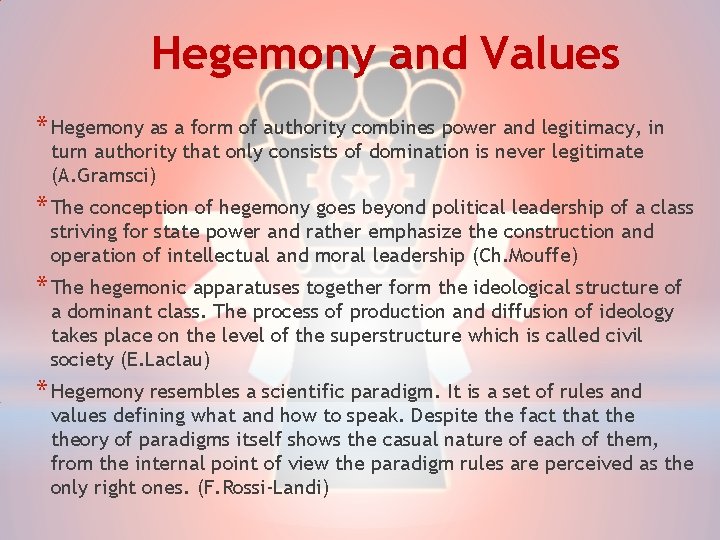 Hegemony and Values

* Hegemony as a form of authority combines power and legitimacy, in turn authority that only consists of domination is never legitimate (A.Gramsci)

* The conception of hegemony goes beyond political leadership of a class striving for state power and rather emphasize the construction and operation of intellectual and moral leadership (Ch.Mouffe)

* The hegemonic apparatuses together form the ideological structure of a dominant class. The process of production and diffusion of ideology takes place on the level of the superstructure which is called civil society (E.Laclau)

* Hegemony resembles a scientific paradigm. It is a set of rules and values defining what and how to speak. Despite the fact that the theory of paradigms itself shows the casual nature of each of them, from the internal point of view the paradigm rules are perceived as the only right ones. (F.Rossi-Landi)